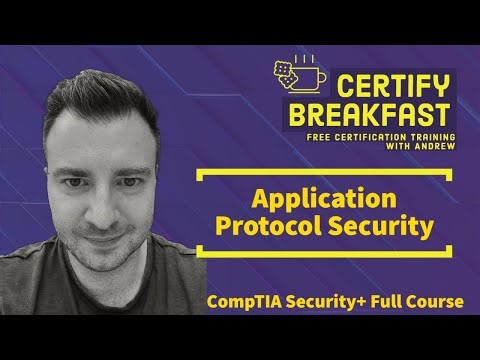 CERTIFY BREAKFAST
FREE CERTIFICATION TRAINING WITH ANDREW

Application Protocol Security

CompTIA Security+ Full Course